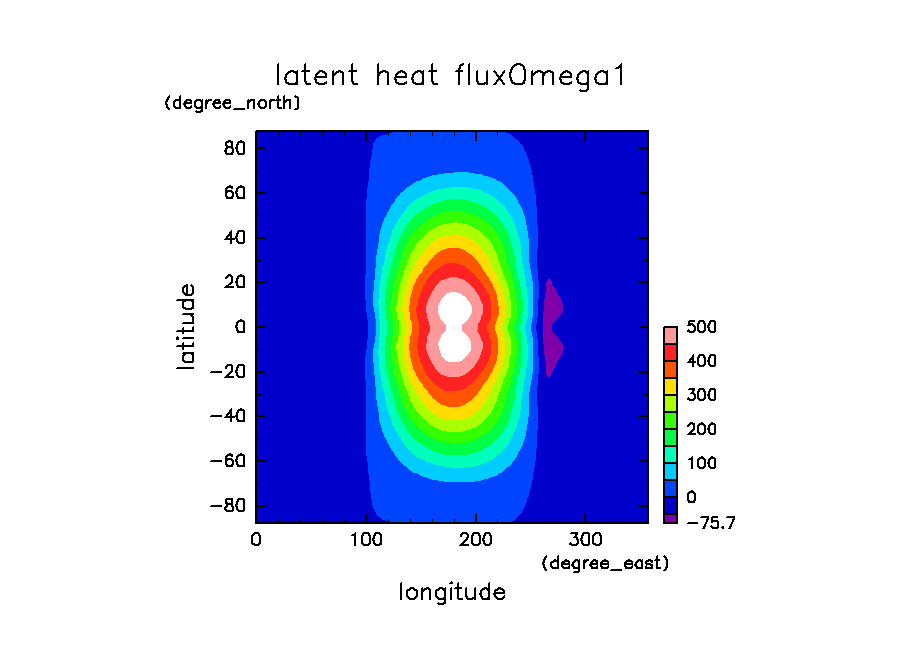 latent heat fluxOmega1

(degree_north)

80
60
40
20
0
−20
−40
−60
−80

latitude

0 100 200 300

(degree_east)

longitude

500
400
300
200
100
0
−75.7